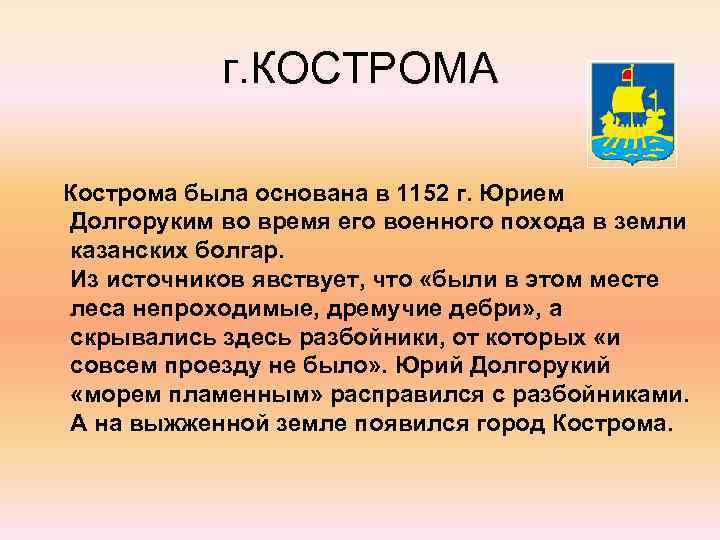 г.КОСТРОМА

Кострома была основана в 1152 г. Юрием Долгоруким во время его военного похода в земли казанских болгар.
Из источников явствует, что «были в этом месте леса непроходимые, дремучие дебри», а скрывались здесь разбойники, от которых «и совсем проезду не было». Юрий Долгорукий «морем пламенным» расправился с разбойниками. А на выжженной земле появился город Кострома.